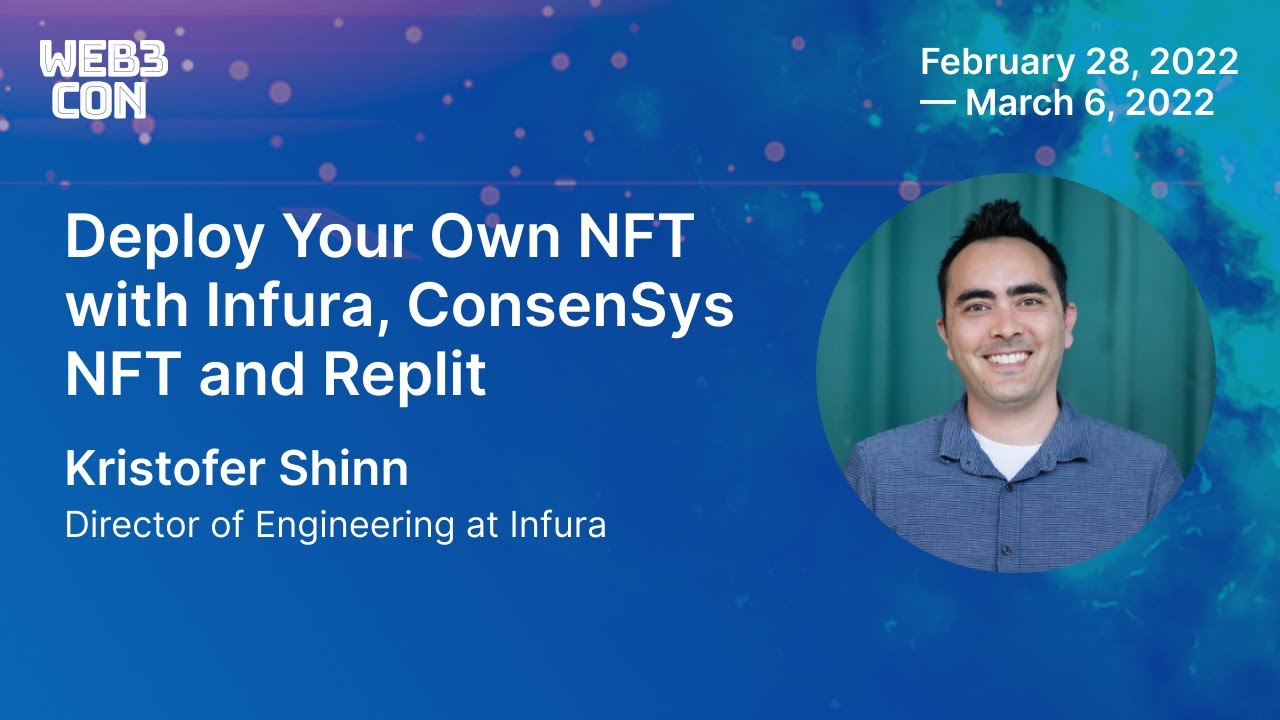 WEB3 CON

February 28, 2022 — March 6, 2022

Deploy Your Own NFT with Infura, ConsenSys NFT and Replit

Kristofer Shinn

Director of Engineering at Infura